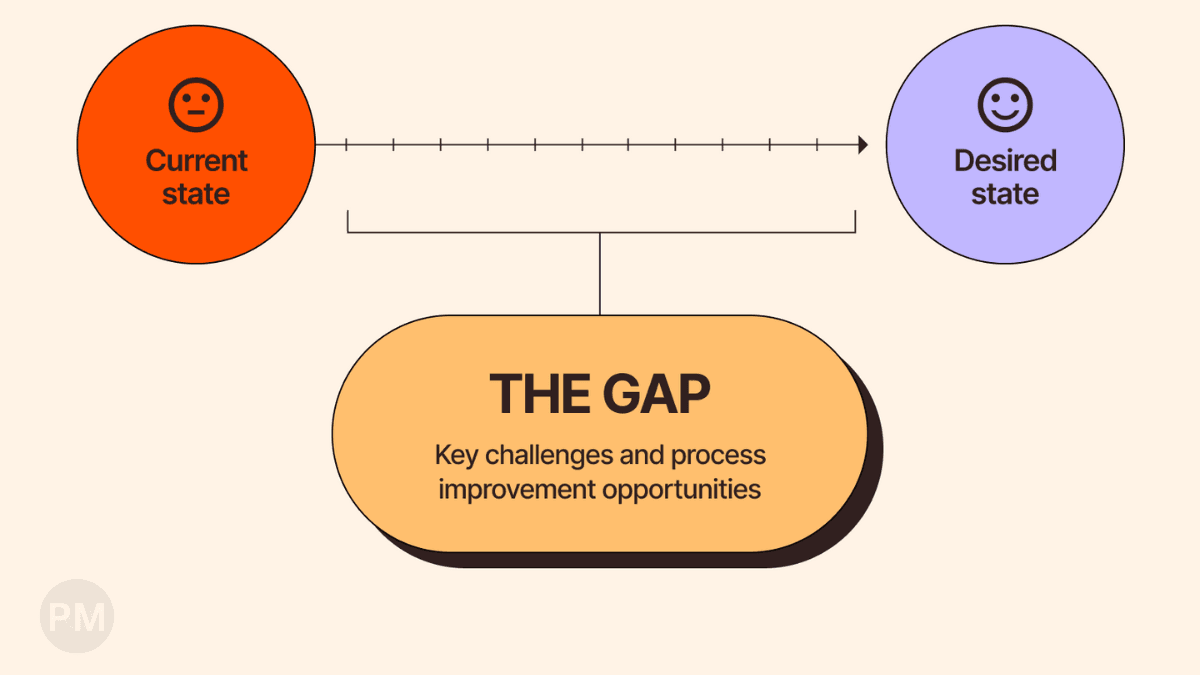 Current state

Desired state

THE GAP

Key challenges and process improvement opportunities

PM